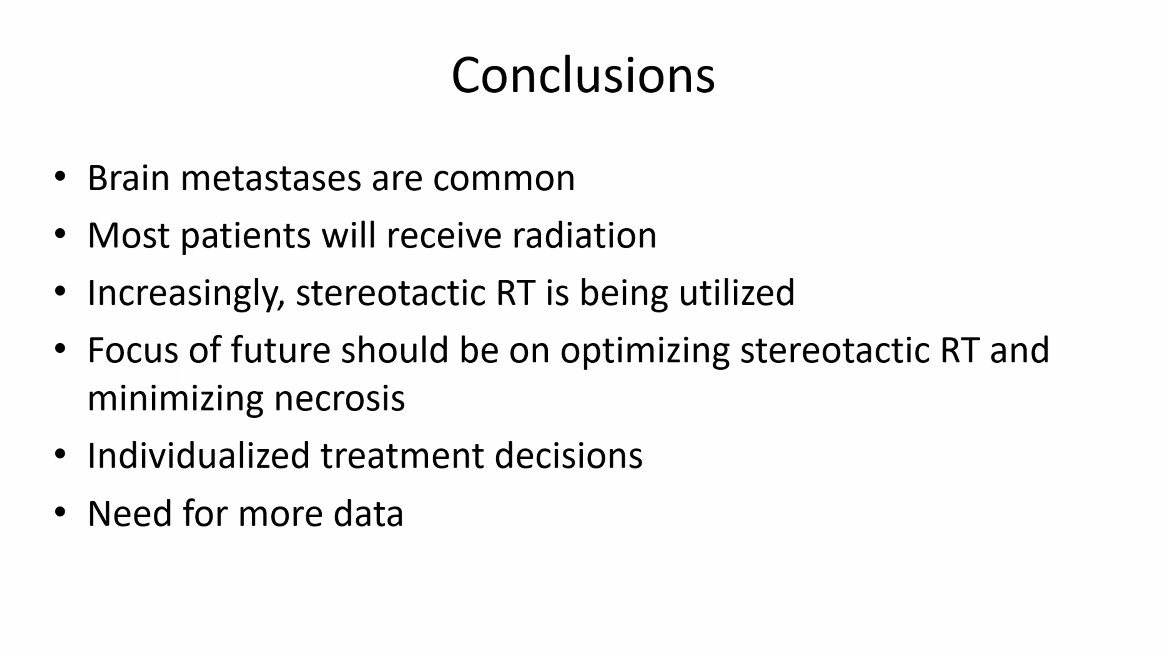 Conclusions

• Brain metastases are common
• Most patients will receive radiation
• Increasingly, stereotactic RT is being utilized
• Focus of future should be on optimizing stereotactic RT and minimizing necrosis
• Individualized treatment decisions
• Need for more data